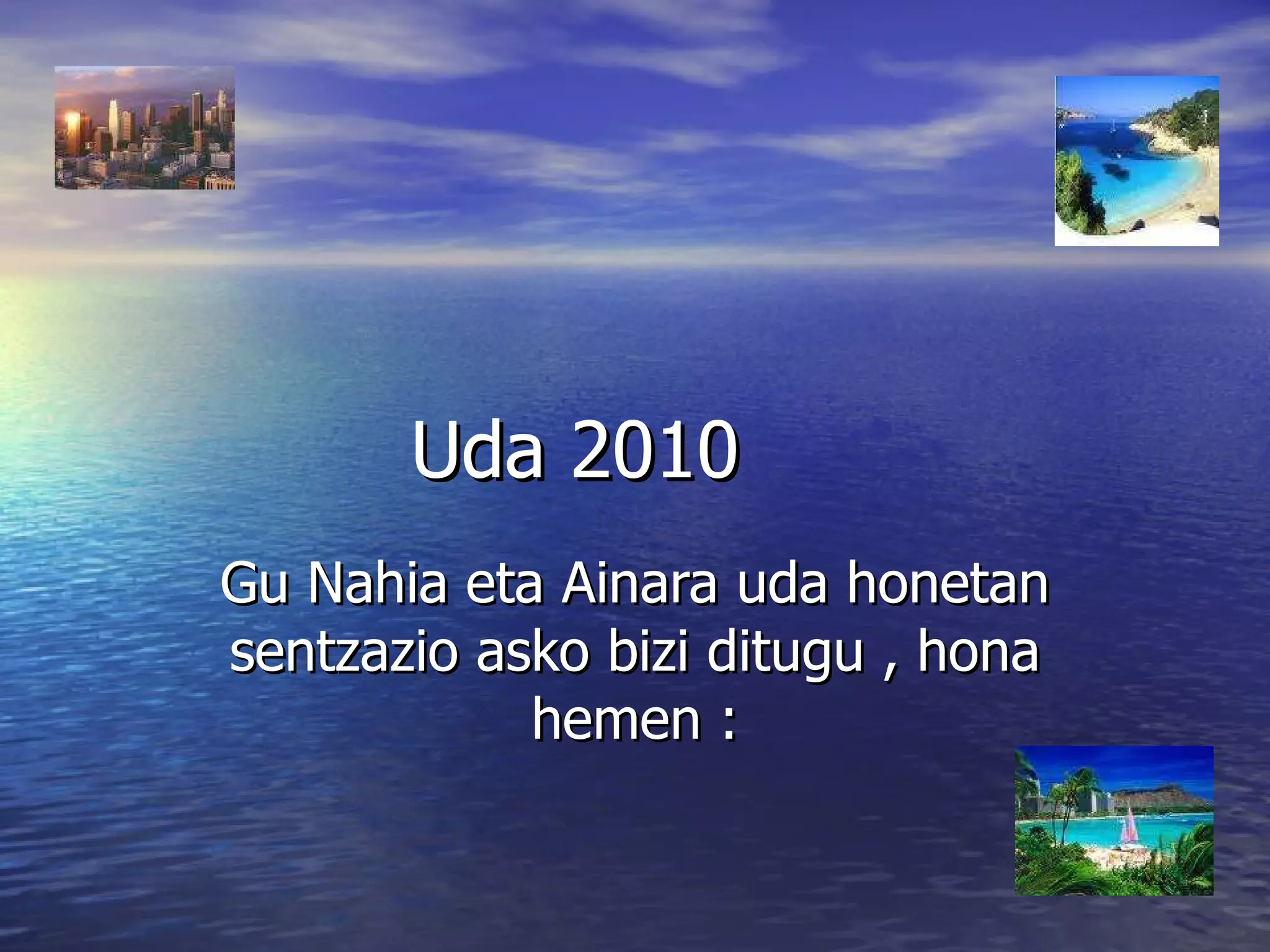 Uda 2010

Gu Nahia eta Ainara uda honetan sentzazio asko bizi ditugu , hona hemen :